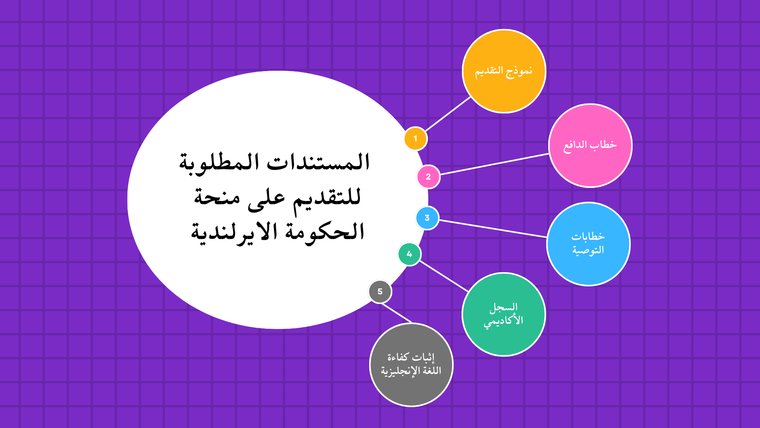 المستندات المطلوبة للتقديم على منحة الحكومة الايرلندية

1
نموذج التقديم

2
خطاب الدافع

3
خطابات التوصية

4
السجل الأكاديمي

5
إثبات كفاءة اللغة الإنجليزية